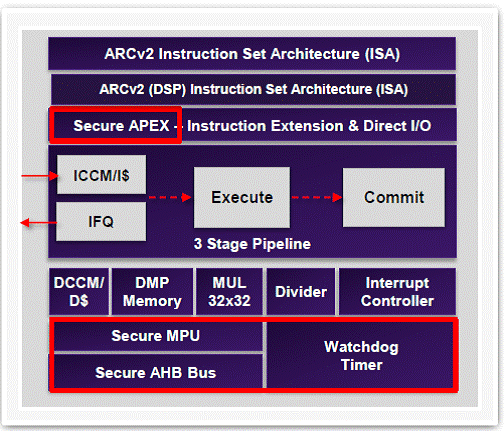 ARCv2 Instruction Set Architecture (ISA)

ARCv2 (DSP) Instruction Set Architecture (ISA)

Secure APEX – Instruction Extension & Direct I/O

ICCM/I$

IFQ

Execute

Commit

3 Stage Pipeline

DCCM/ D$

DMP Memory

MUL 32x32

Divider

Interrupt Controller

Secure MPU

Secure AHB Bus

Watchdog Timer